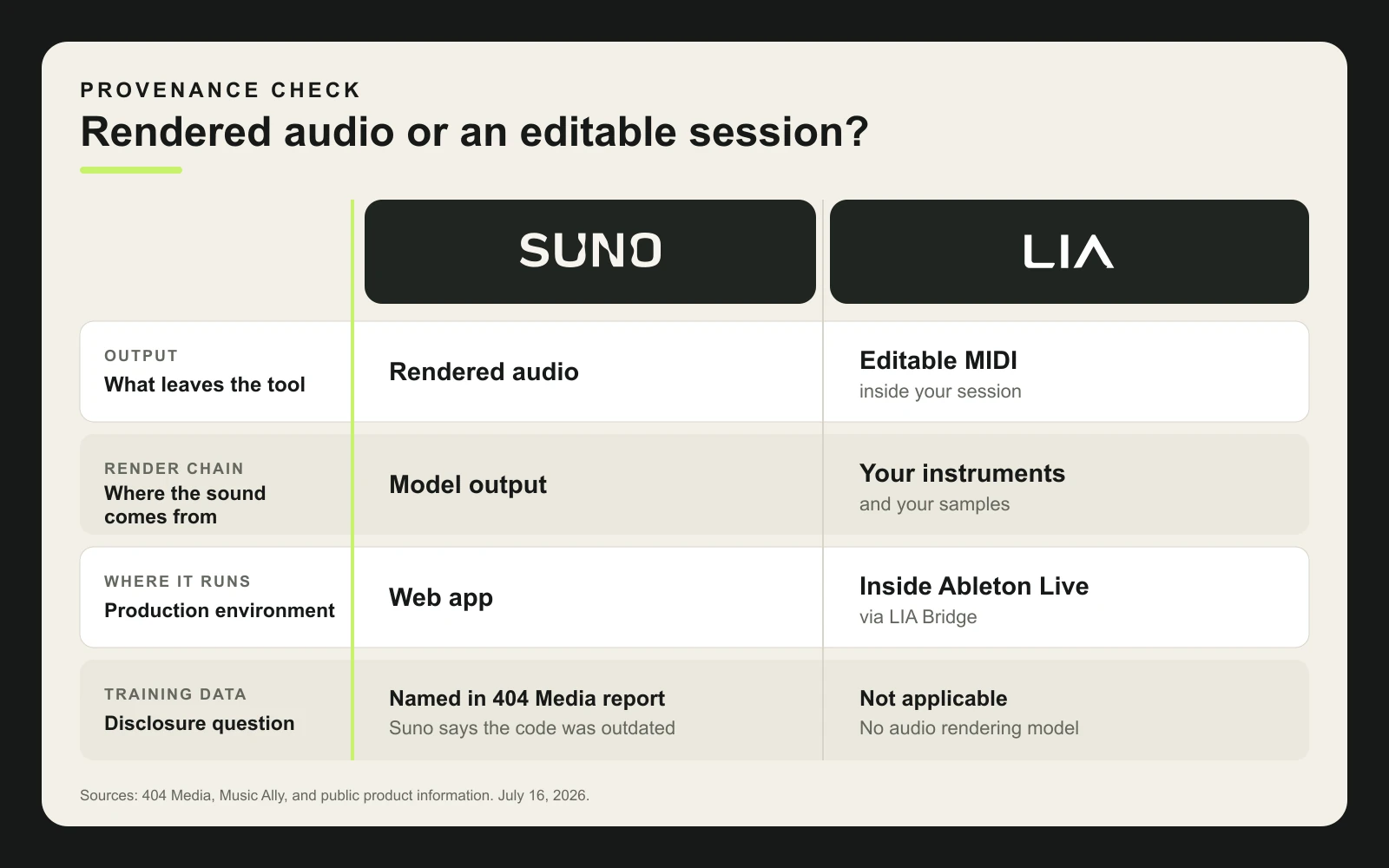 PROVENANCE CHECK
Rendered audio or an editable session?

| | SUNO | LIA |
|---|---|---|
| OUTPUT What leaves the tool | Rendered audio | Editable MIDI inside your session |
| RENDER CHAIN Where the sound comes from | Model output | Your instruments and your samples |
| WHERE IT RUNS Production environment | Web app | Inside Ableton Live via LIA Bridge |
| TRAINING DATA Disclosure question | Named in 404 Media report Suno says the code was outdated | Not applicable No audio rendering model |

Sources: 404 Media, Music Ally, and public product information. July 16, 2026.